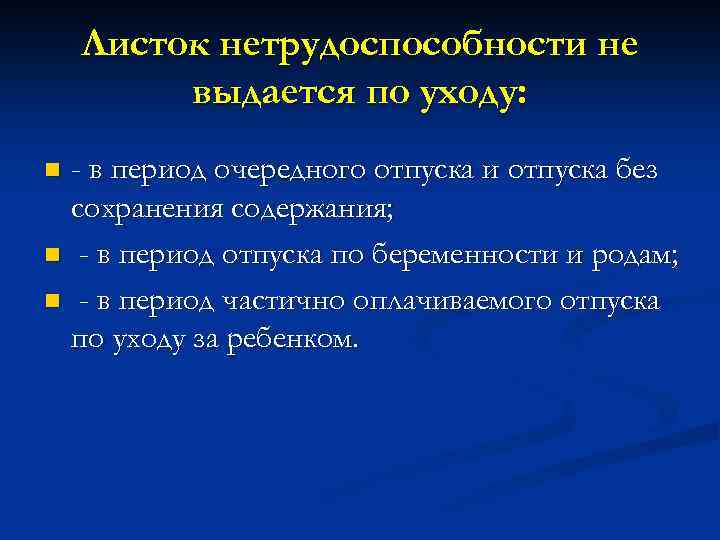 Листок нетрудоспособности не выдается по уходу:

- в период очередного отпуска и отпуска без сохранения содержания;
- в период отпуска по беременности и родам;
- в период частично оплачиваемого отпуска по уходу за ребенком.